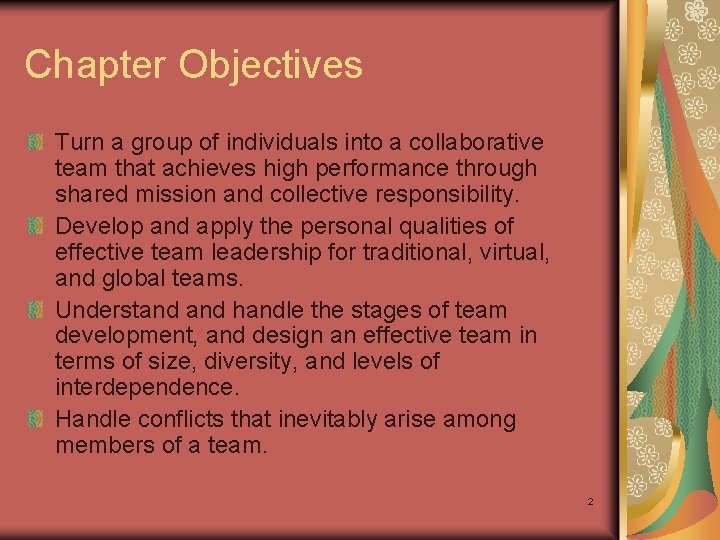 Chapter Objectives

Turn a group of individuals into a collaborative team that achieves high performance through shared mission and collective responsibility.

Develop and apply the personal qualities of effective team leadership for traditional, virtual, and global teams.

Understand and handle the stages of team development, and design an effective team in terms of size, diversity, and levels of interdependence.

Handle conflicts that inevitably arise among members of a team.

2